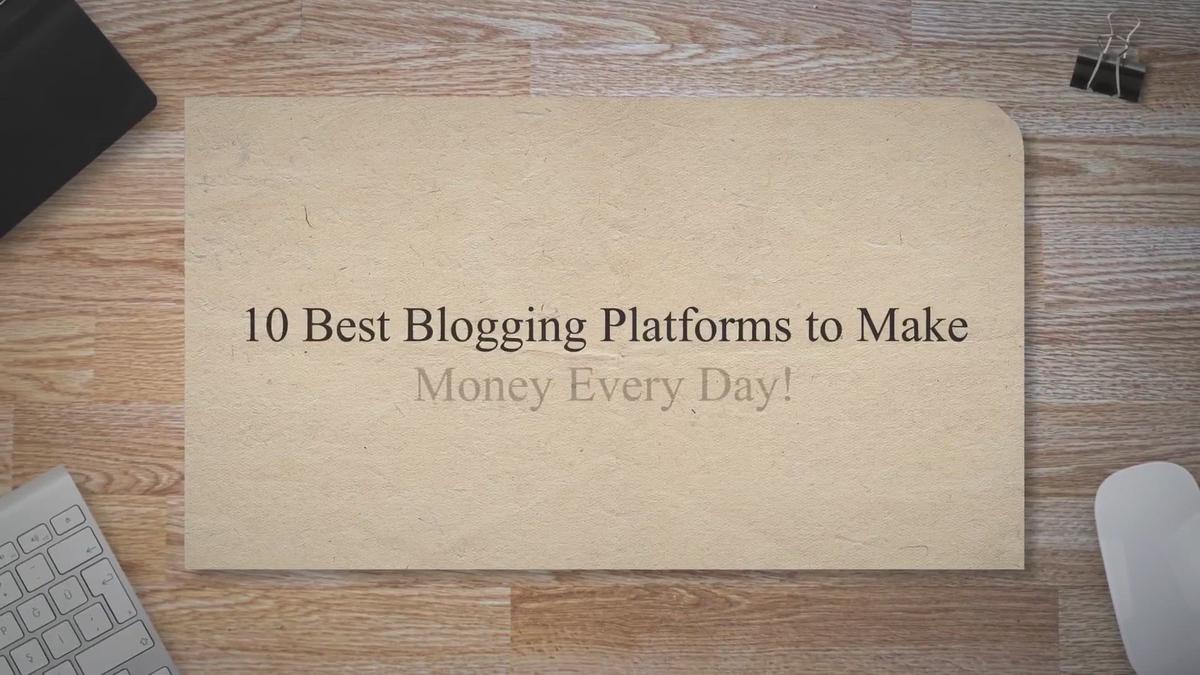 10 Best Blogging Platforms to Make Money Every Day!